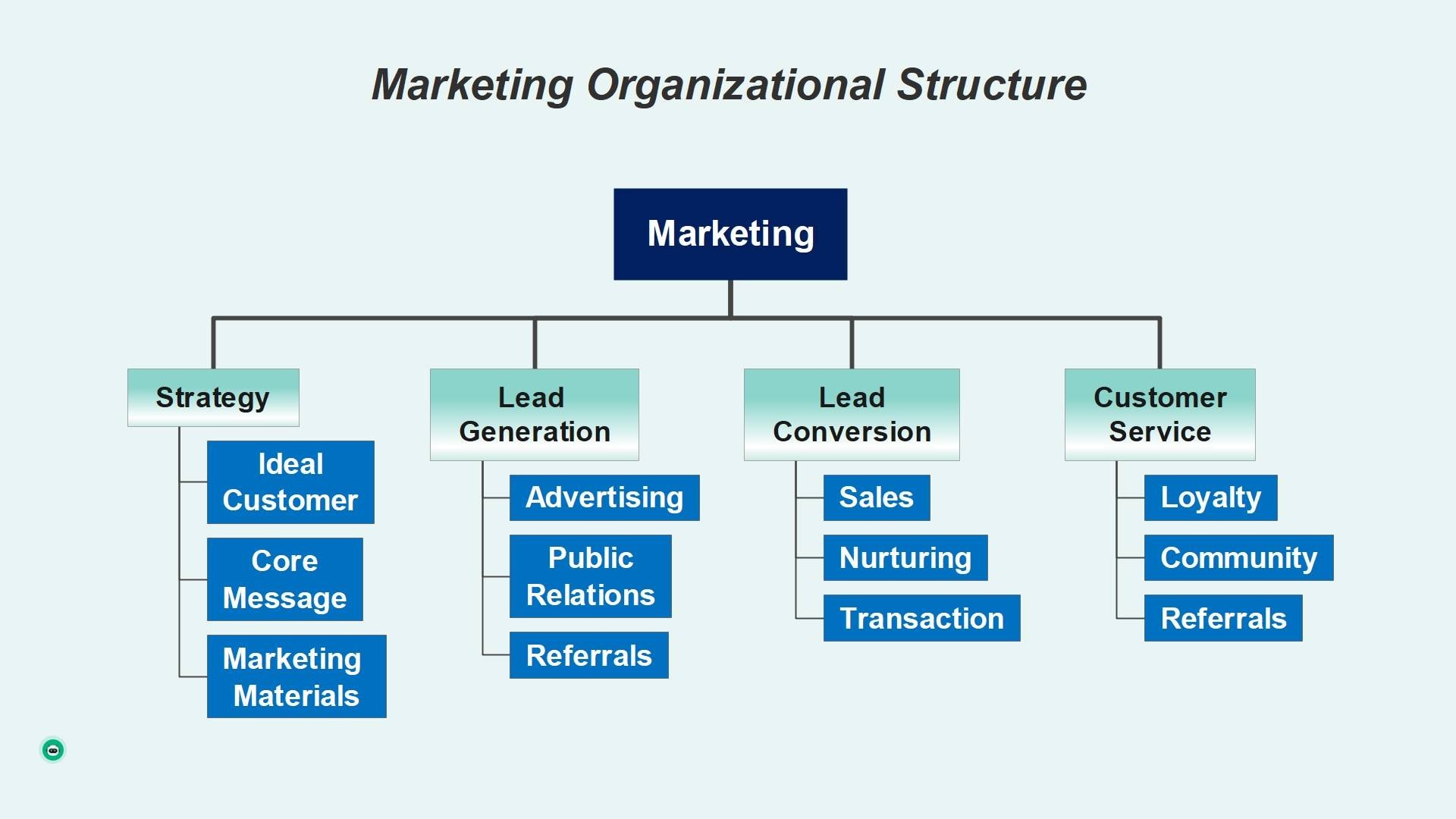 Marketing Organizational Structure

Marketing

Strategy

Ideal Customer

Core Message

Marketing Materials

Lead Generation

Advertising

Public Relations

Referrals

Lead Conversion

Sales

Nurturing

Transaction

Customer Service

Loyalty

Community

Referrals